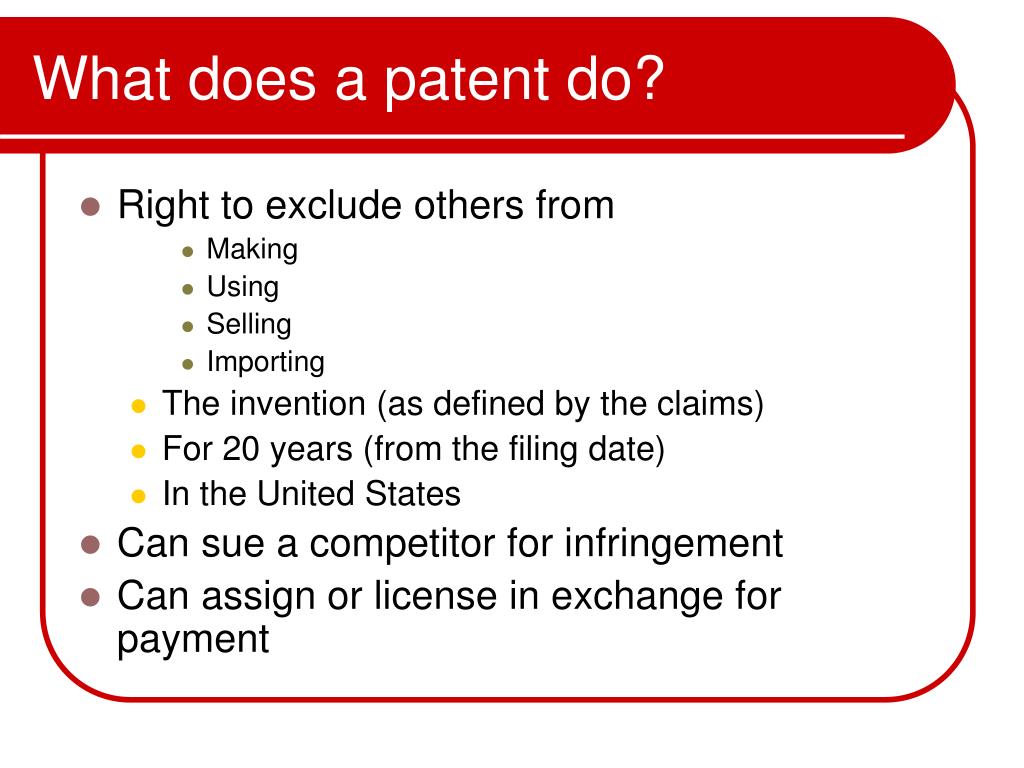 What does a patent do?

- Right to exclude others from
  - Making
  - Using
  - Selling
  - Importing
- The invention (as defined by the claims)
- For 20 years (from the filing date)
- In the United States
- Can sue a competitor for infringement
- Can assign or license in exchange for payment